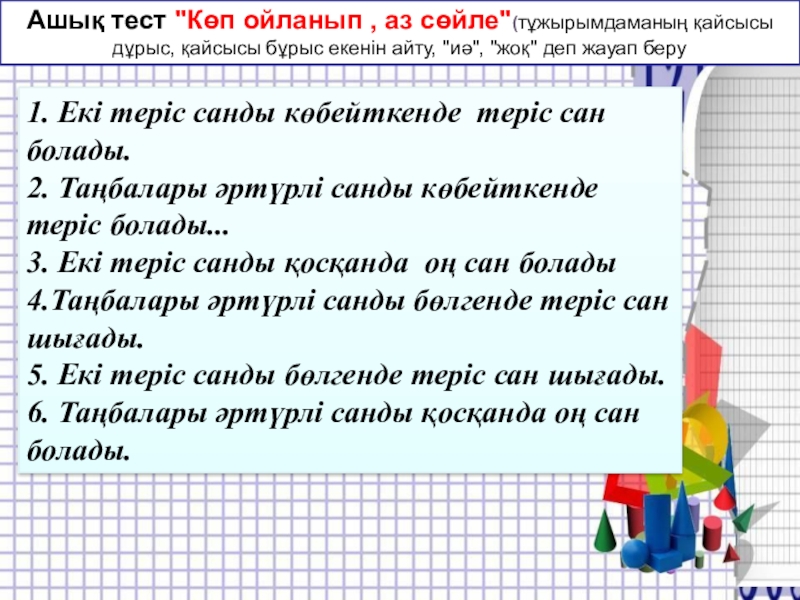 Ашық тест "Көп ойланып , аз сөйле"(тұжырымдаманың қайсысы дұрыс, қайсысы бұрыс екенін айту, "иә", "жоқ" деп жауап беру

1. Екі теріс санды көбейткенде теріс сан болады.
2. Таңбалары әртүрлі санды көбейткенде теріс болады...
3. Екі теріс санды қосқанда оң сан болады
4.Таңбалары әртүрлі санды бөлгенде теріс сан шығады.
5. Екі теріс санды бөлгенде теріс сан шығады.
6. Таңбалары әртүрлі санды қосқанда оң сан болады.